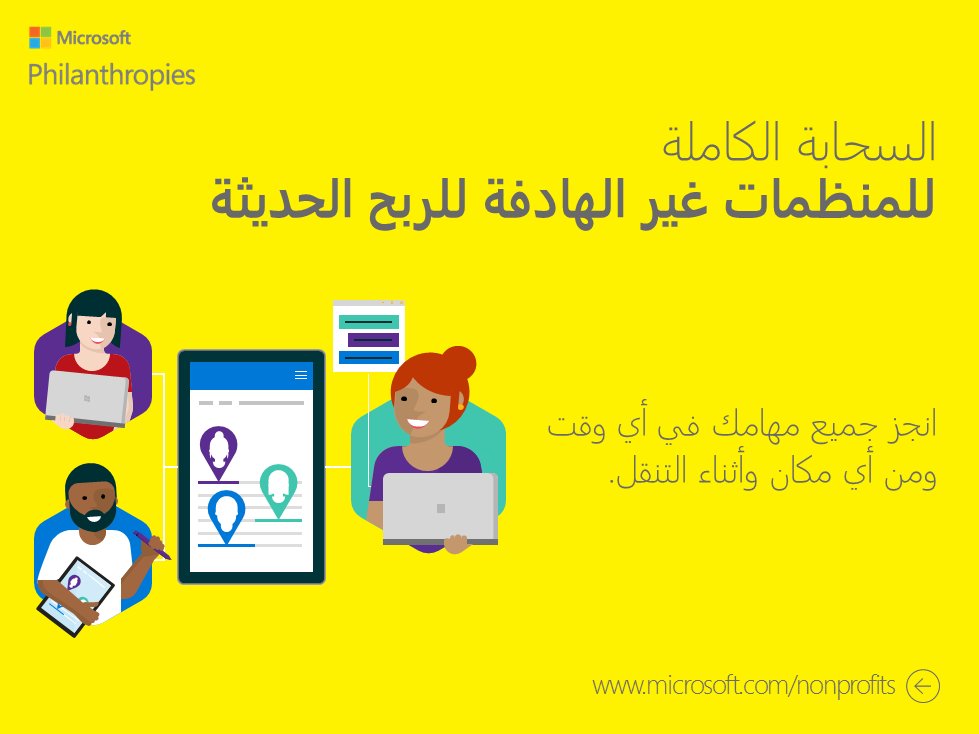 Microsoft
Philanthropies

السحابة الكاملة
للمنظمات غير الهادفة للربح الحديثة

انجز جميع مهامك في أي وقت ومن أي مكان وأثناء التنقل.

www.microsoft.com/nonprofits